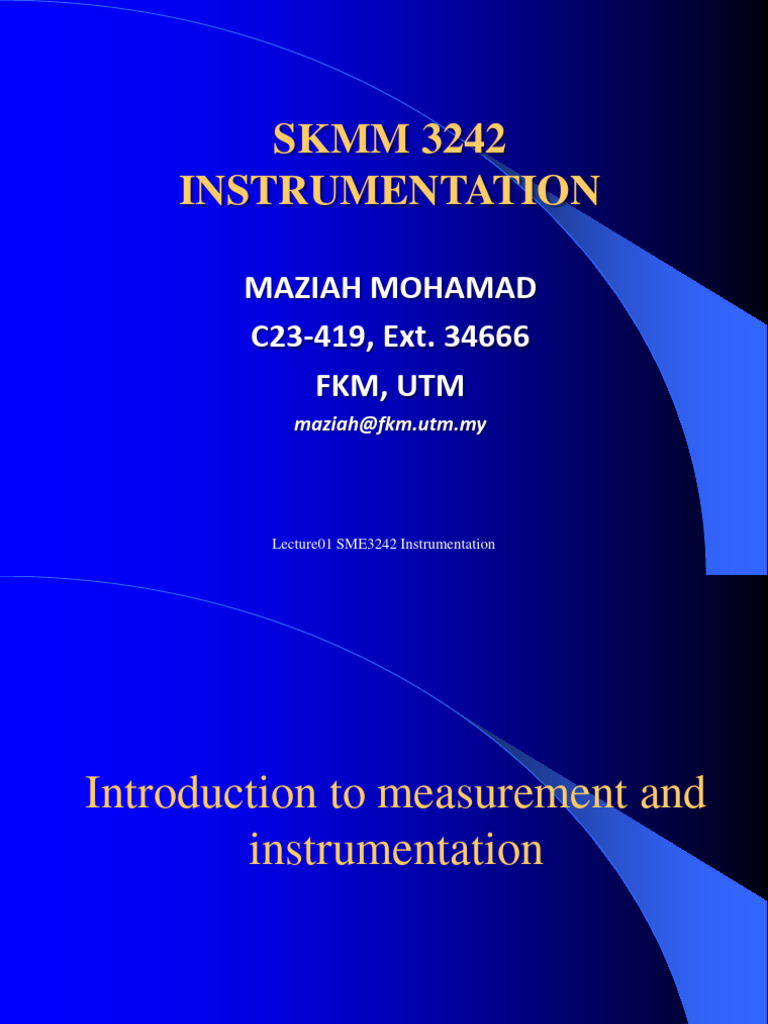 SKMM 3242
INSTRUMENTATION

MAZIAH MOHAMAD
C23-419, Ext. 34666
FKM, UTM
maziah@fkm.utm.my

Lecture01 SME3242 Instrumentation

Introduction to measurement and instrumentation